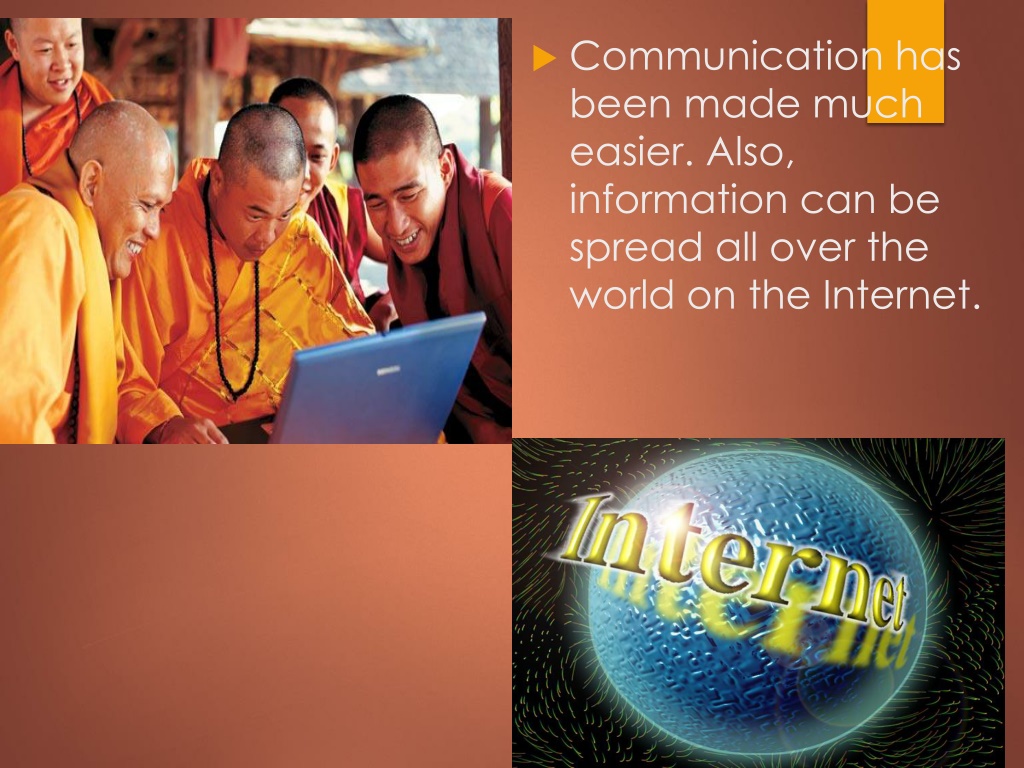 Communication has been made much easier. Also, information can be spread all over the world on the Internet.

Internet